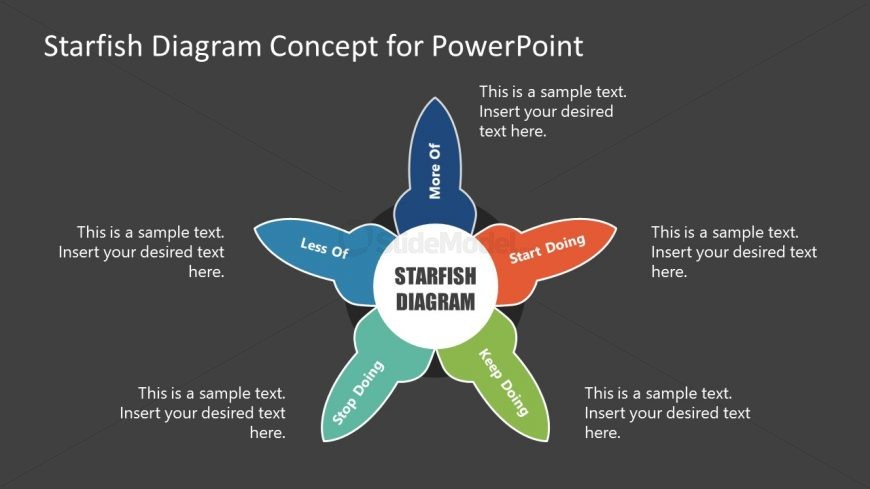 Starfish Diagram Concept for PowerPoint

This is a sample text. Insert your desired text here.

More Of

This is a sample text. Insert your desired text here.

Less Of

SlideModel

Start Doing

This is a sample text. Insert your desired text here.

STARFISH DIAGRAM

Stop Doing

Keep Doing

This is a sample text. Insert your desired text here.

This is a sample text. Insert your desired text here.